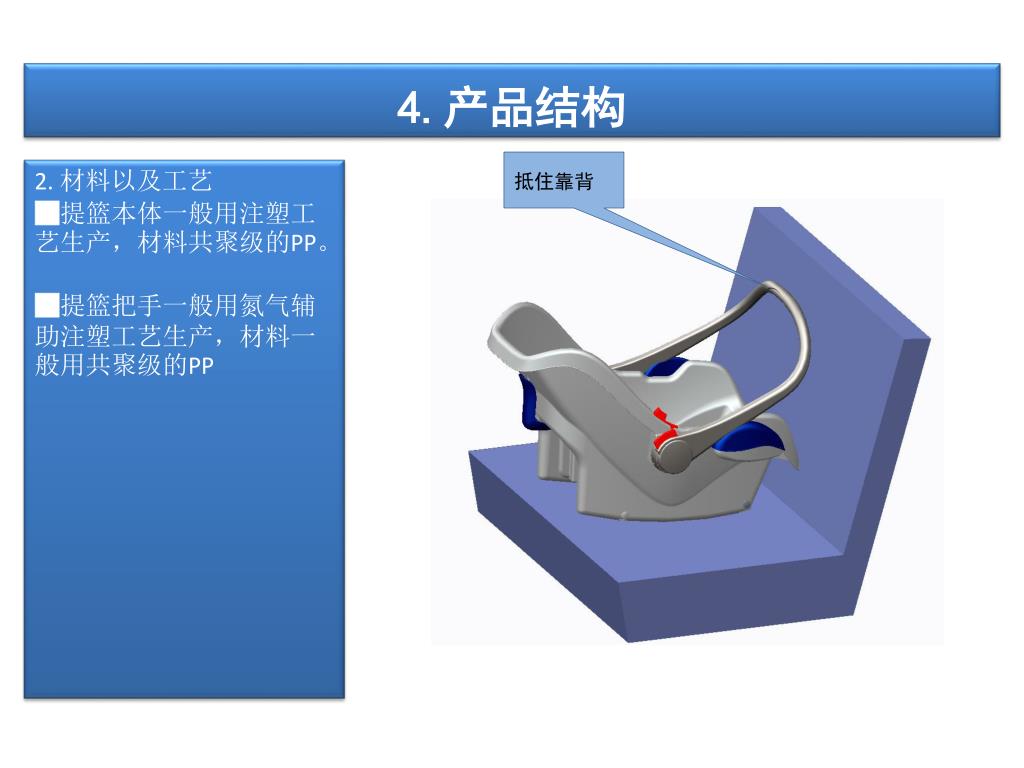 4. 产品结构

2. 材料以及工艺
■提篮本体一般用注塑工艺生产，材料共聚级的PP。

■提篮把手一般用氮气辅助注塑工艺生产，材料一般用共聚级的PP

抵住靠背